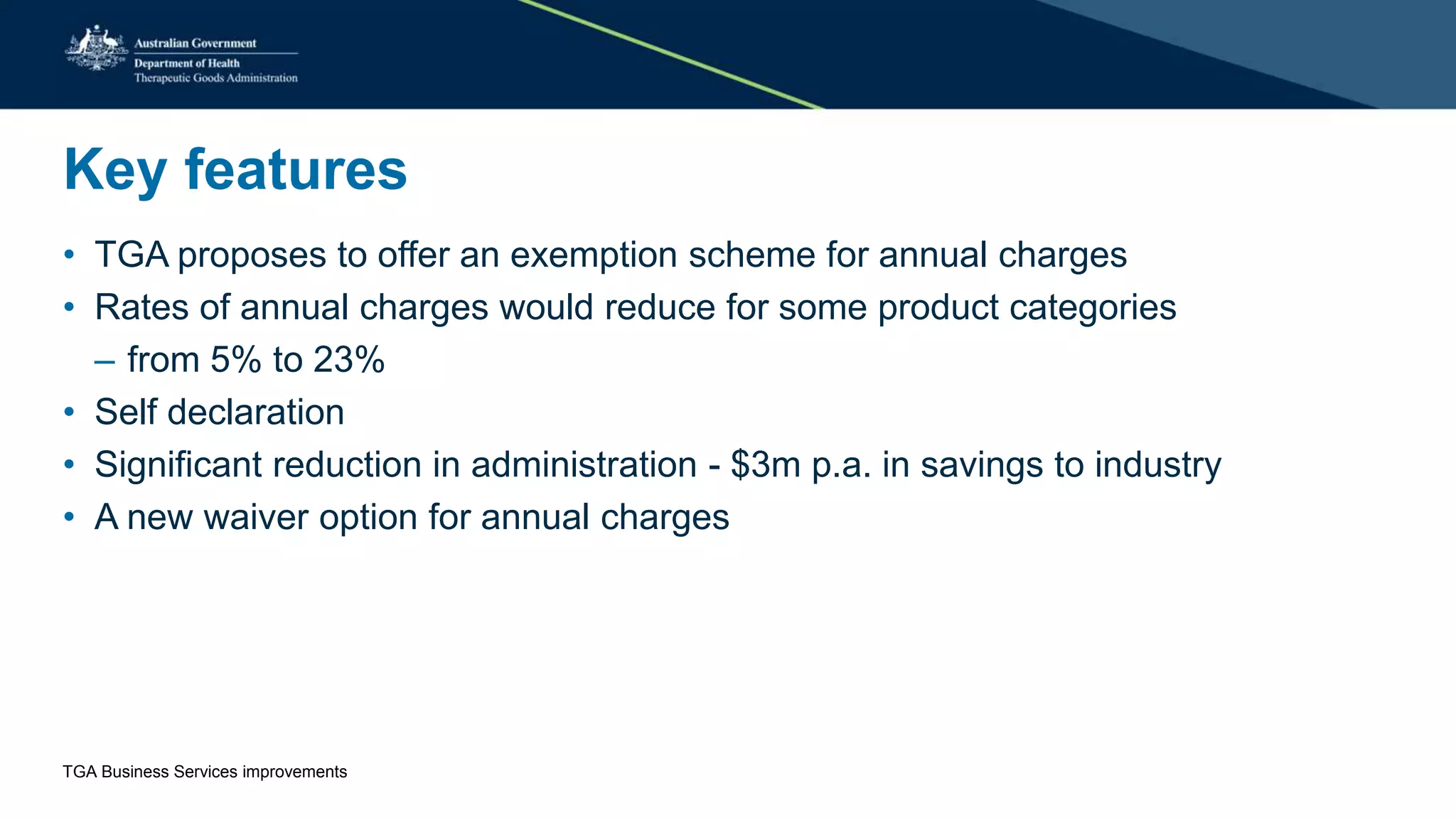 Australian Government
Department of Health
Therapeutic Goods Administration

Key features

• TGA proposes to offer an exemption scheme for annual charges
• Rates of annual charges would reduce for some product categories
– from 5% to 23%
• Self declaration
• Significant reduction in administration - \$3m p.a. in savings to industry
• A new waiver option for annual charges

TGA Business Services improvements